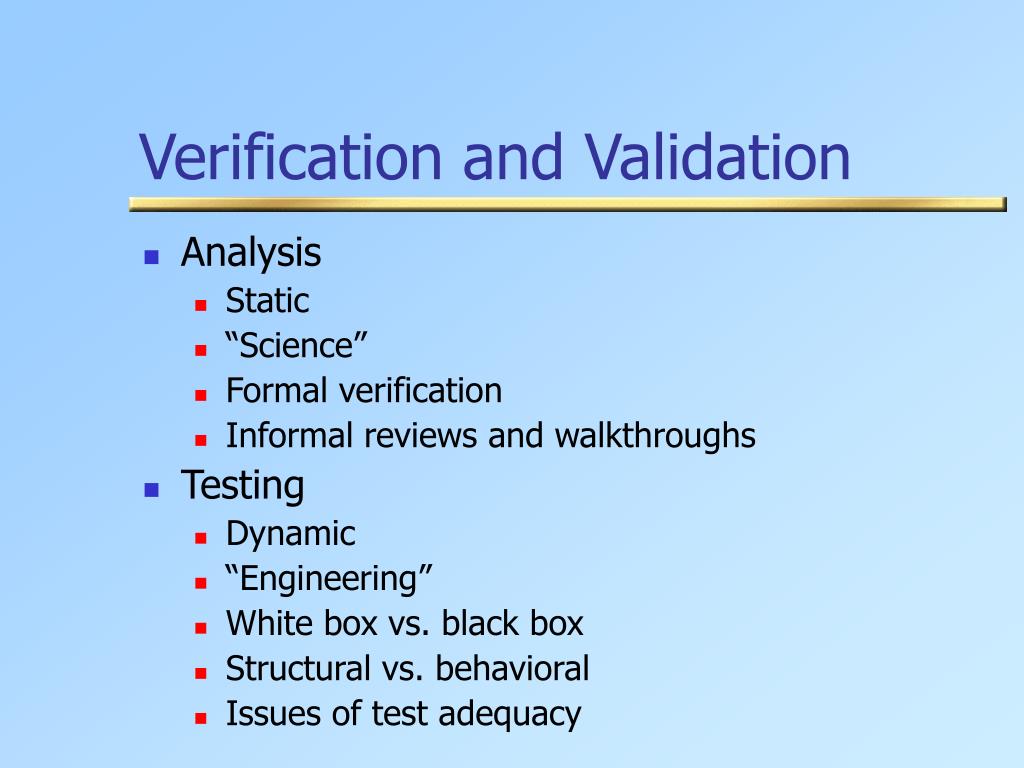 Verification and Validation

- Analysis
  - Static
  - “Science”
  - Formal verification
  - Informal reviews and walkthroughs
- Testing
  - Dynamic
  - “Engineering”
  - White box vs. black box
  - Structural vs. behavioral
  - Issues of test adequacy